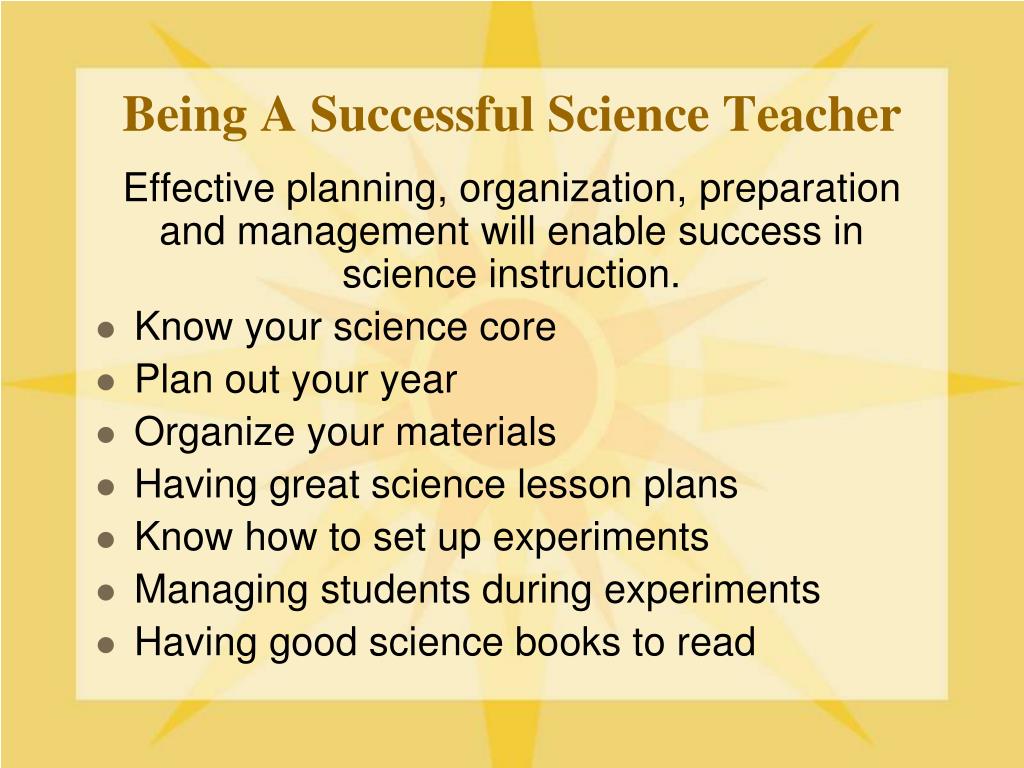 Being A Successful Science Teacher

Effective planning, organization, preparation and management will enable success in science instruction.

- Know your science core
- Plan out your year
- Organize your materials
- Having great science lesson plans
- Know how to set up experiments
- Managing students during experiments
- Having good science books to read